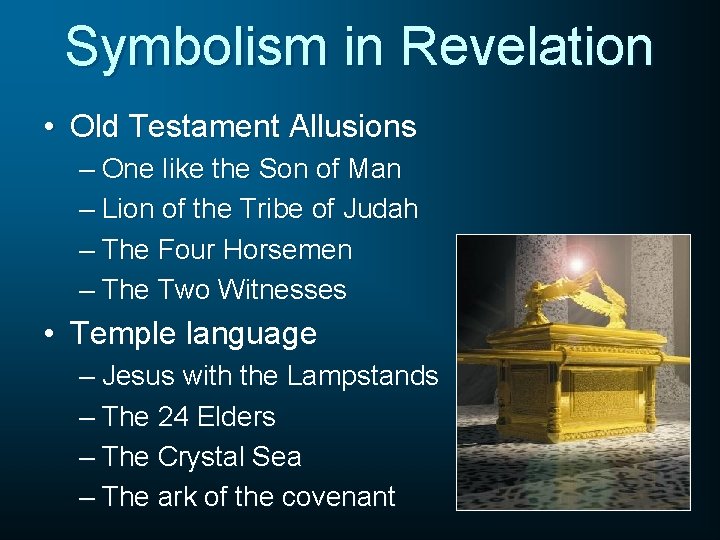 Symbolism in Revelation

• Old Testament Allusions
– One like the Son of Man
– Lion of the Tribe of Judah
– The Four Horsemen
– The Two Witnesses

• Temple language
– Jesus with the Lampstands
– The 24 Elders
– The Crystal Sea
– The ark of the covenant